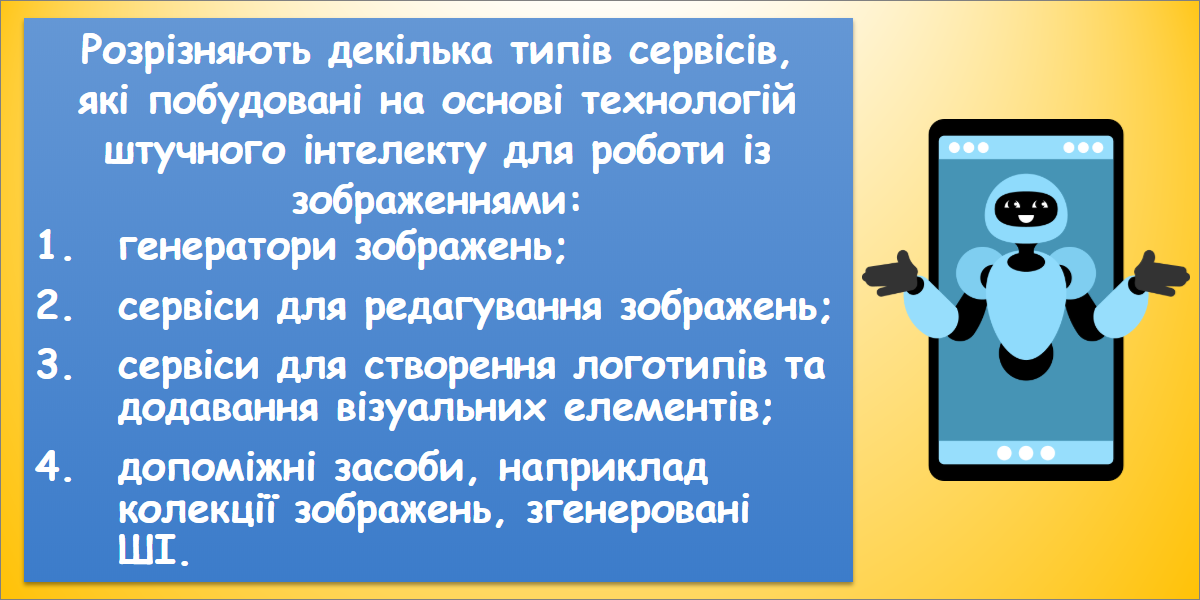 Розрізняють декілька типів сервісів, які побудовані на основі технологій штучного інтелекту для роботи із зображеннями:

1. генератори зображень;
2. сервіси для редагування зображень;
3. сервіси для створення логотипів та додавання візуальних елементів;
4. допоміжні засоби, наприклад колекції зображень, згенеровані ШІ.